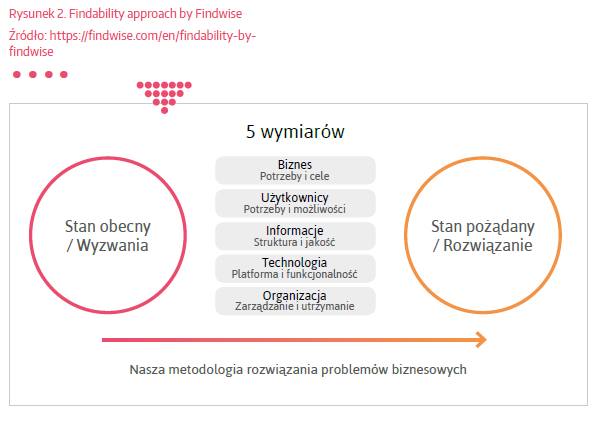 Rysunek 2. Findability approach by Findwise

Źródło: https://findwise.com/en/findability-by-findwise

5 wymiarów

Stan obecny / Wyzwania

Biznes
Potrzeby i cele

Użytkownicy
Potrzeby i możliwości

Informacje
Struktura i jakość

Technologia
Platforma i funkcjonalność

Organizacja
Zarządzanie i utrzymanie

Stan pożądany / Rozwiązanie

Nasza metodologia rozwiązania problemów biznesowych